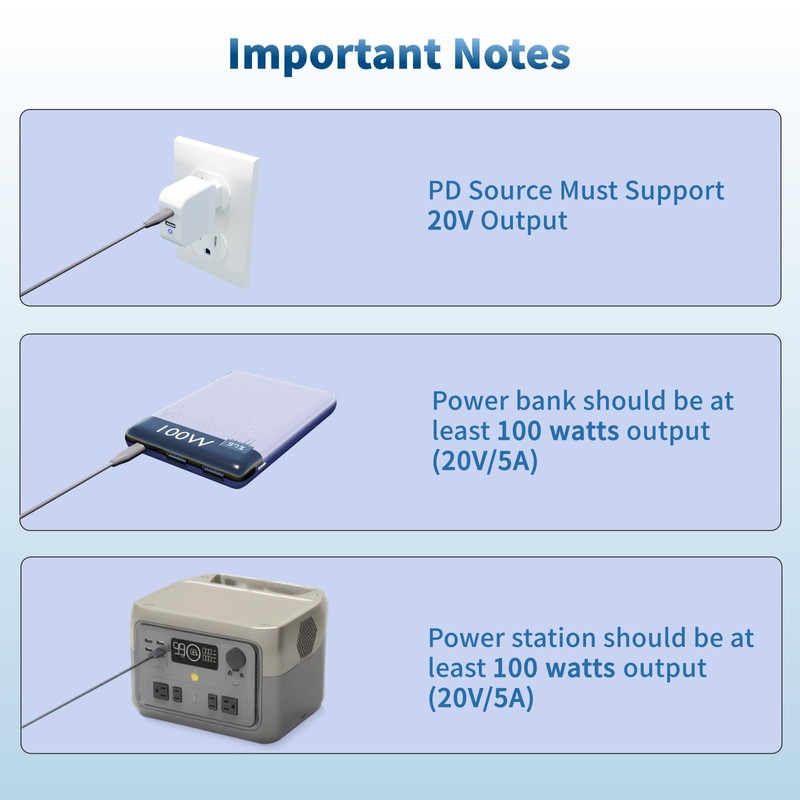 Important Notes

PD Source Must Support 20V Output

100W

Power bank should be at least 100 watts output (20V/5A)

99

Power station should be at least 100 watts output (20V/5A)